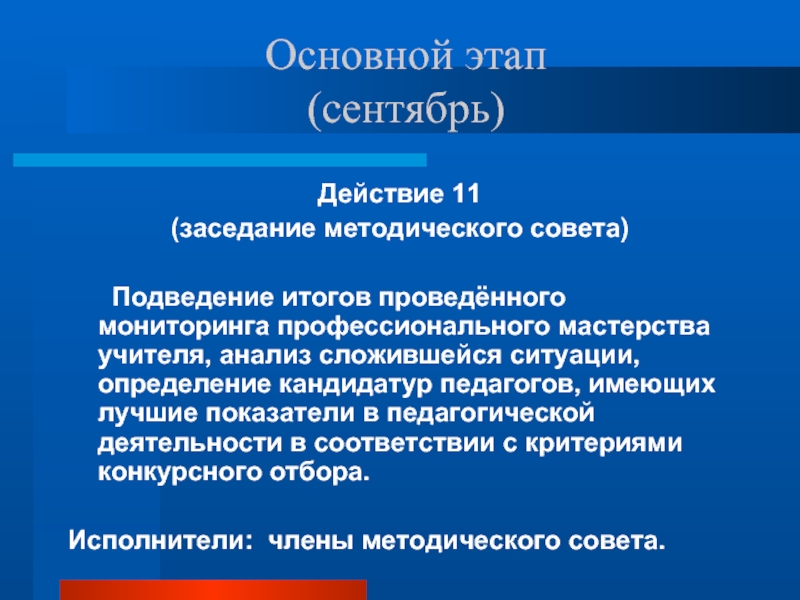 Основной этап
(сентябрь)

Действие 11
(заседание методического совета)

Подведение итогов проведённого мониторинга профессионального мастерства учителя, анализ сложившейся ситуации, определение кандидатур педагогов, имеющих лучшие показатели в педагогической деятельности в соответствии с критериями конкурсного отбора.

Исполнители: члены методического совета.